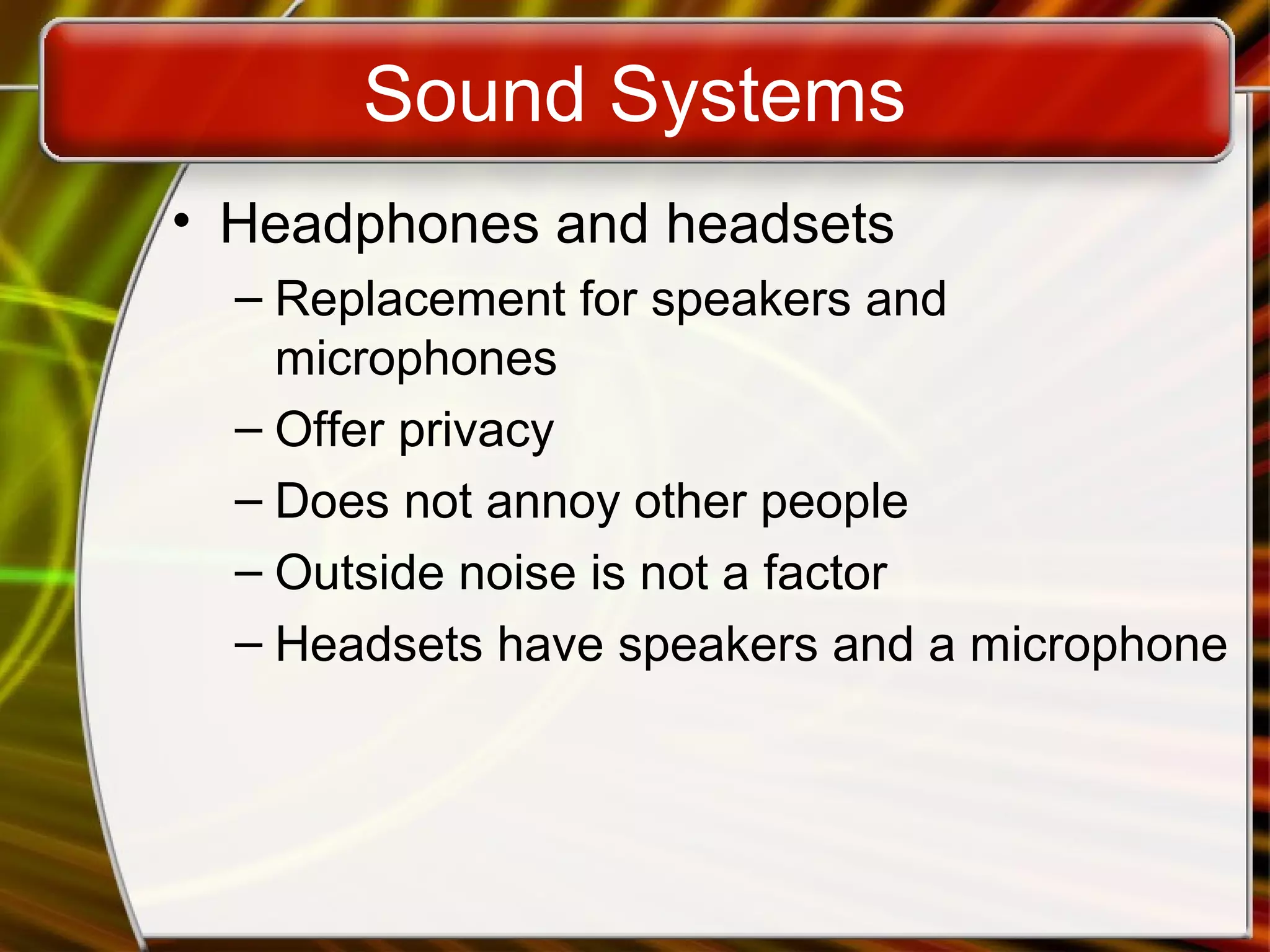 Sound Systems

• Headphones and headsets
– Replacement for speakers and microphones
– Offer privacy
– Does not annoy other people
– Outside noise is not a factor
– Headsets have speakers and a microphone